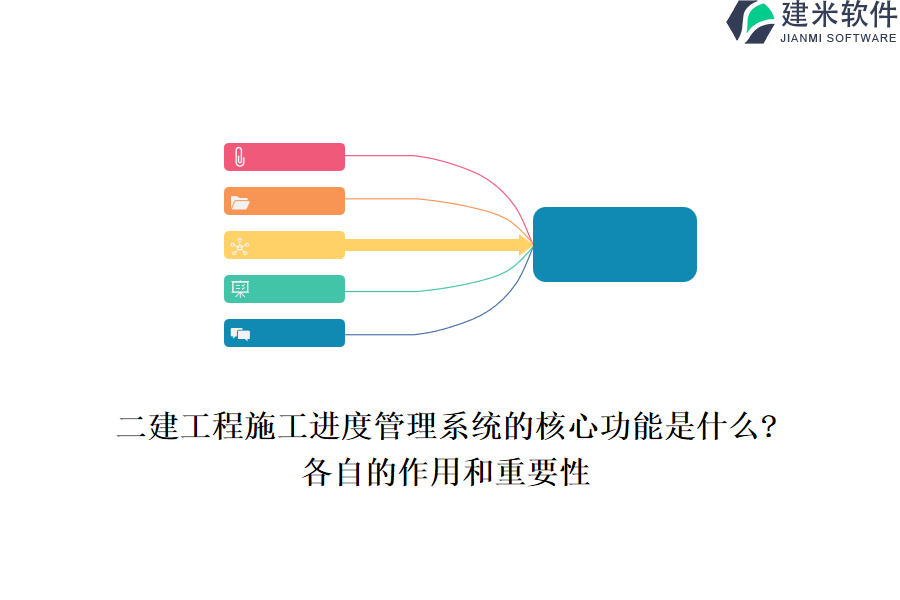 建米软件
JIANMI SOFTWARE

二建工程施工进度管理系统的核心功能是什么?
各自的作用和重要性